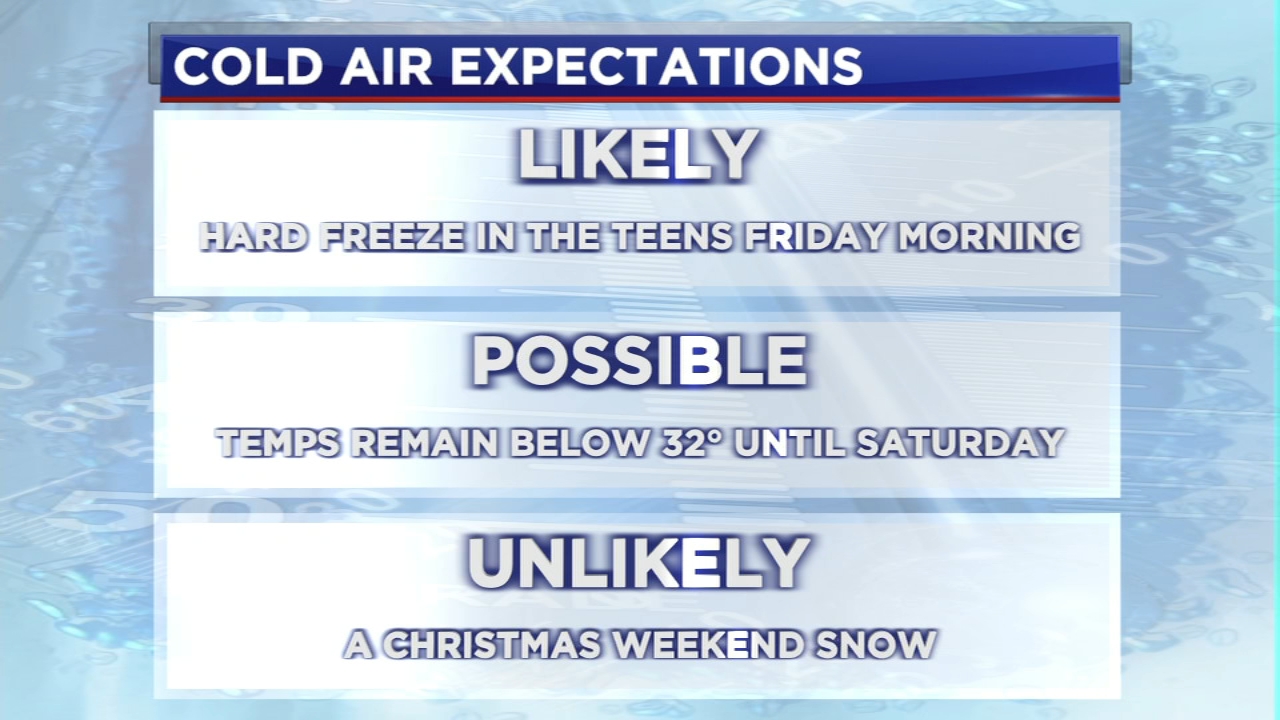 COLD AIR EXPECTATIONS

LIKELY

HARD FREEZE IN THE TEENS FRIDAY MORNING

POSSIBLE

TEMPS REMAIN BELOW 32° UNTIL SATURDAY

UNLIKELY

A CHRISTMAS WEEKEND SNOW